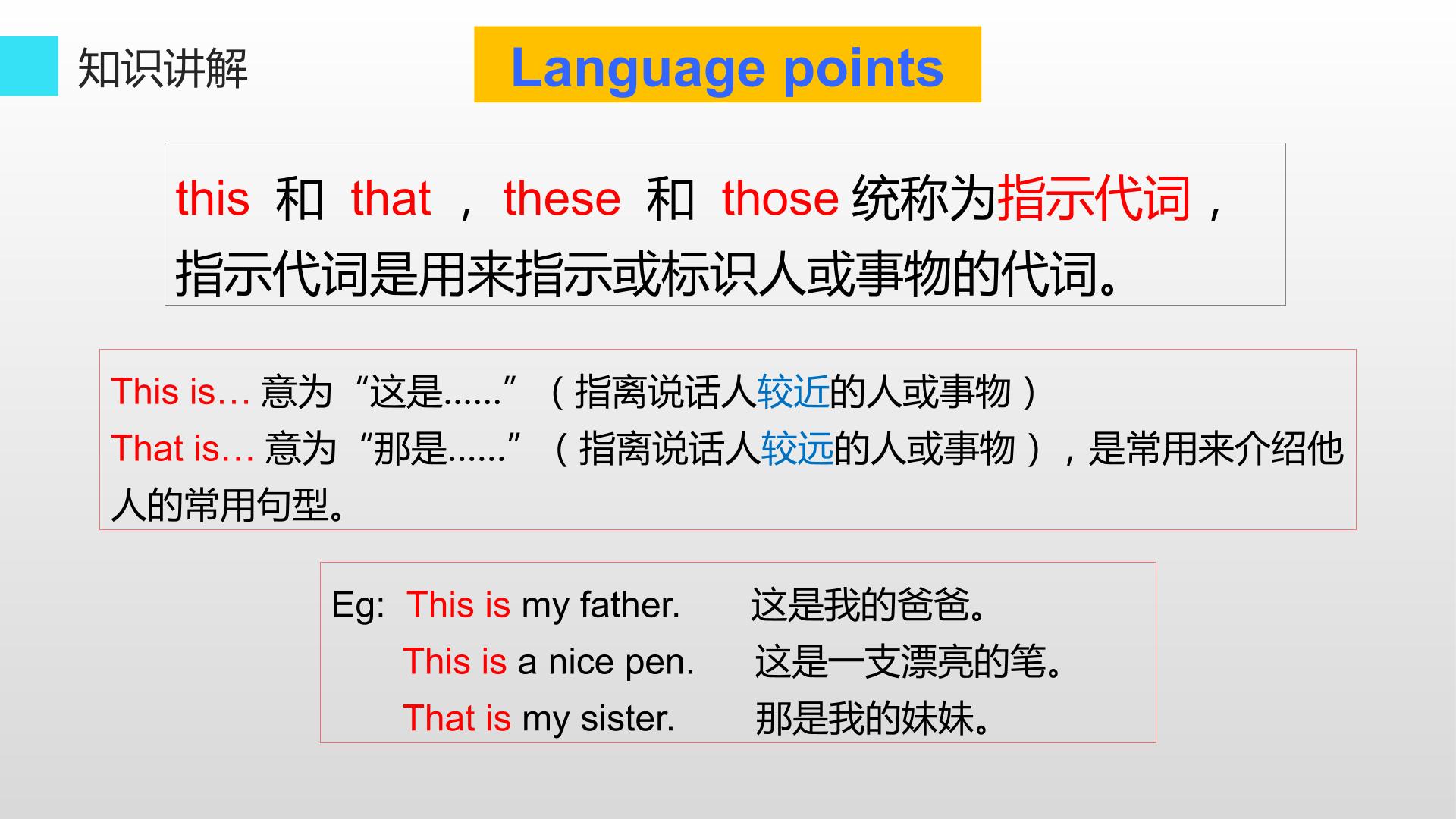 知识讲解

Language points

this 和 that ， these 和 those 统称为指示代词，指示代词是用来指示或标识人或事物的代词。

This is… 意为“这是......”（指离说话人较近的人或事物）
That is… 意为“那是......”（指离说话人较远的人或事物），是常用来介绍他人的常用句型。

Eg: This is my father. 这是我的爸爸。
This is a nice pen. 这是一支漂亮的笔。
That is my sister. 那是我的妹妹。